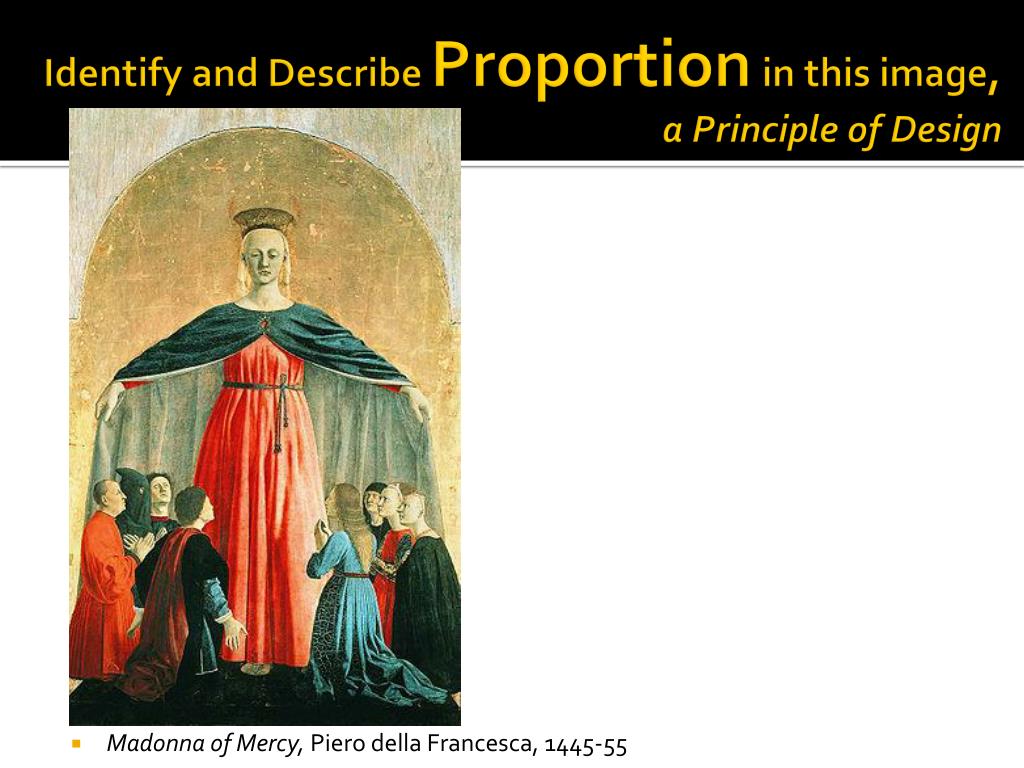 Identify and Describe Proportion in this image, a Principle of Design

Madonna of Mercy, Piero della Francesca, 1445-55